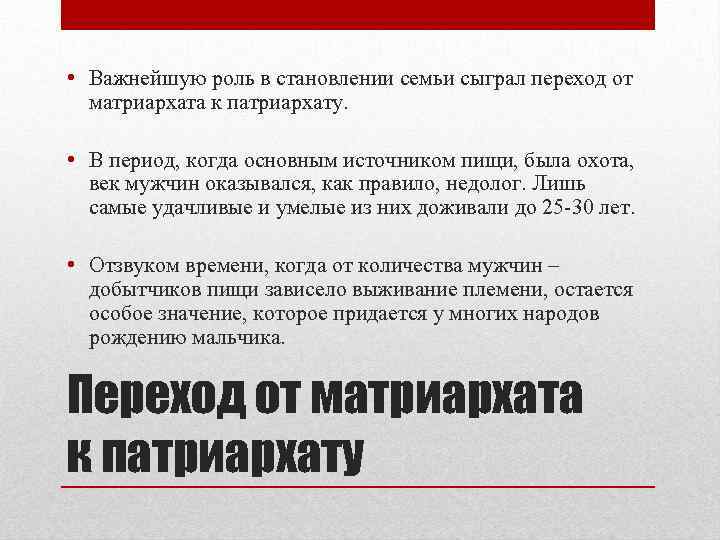 • Важнейшую роль в становлении семьи сыграл переход от матриархата к патриархату.

• В период, когда основным источником пищи, была охота, век мужчин оказывался, как правило, недолог. Лишь самые удачливые и умелые из них доживали до 25-30 лет.

• Отзвуком времени, когда от количества мужчин – добытчиков пищи зависело выживание племени, остается особое значение, которое придается у многих народов рождению мальчика.

Переход от матриархата к патриархату